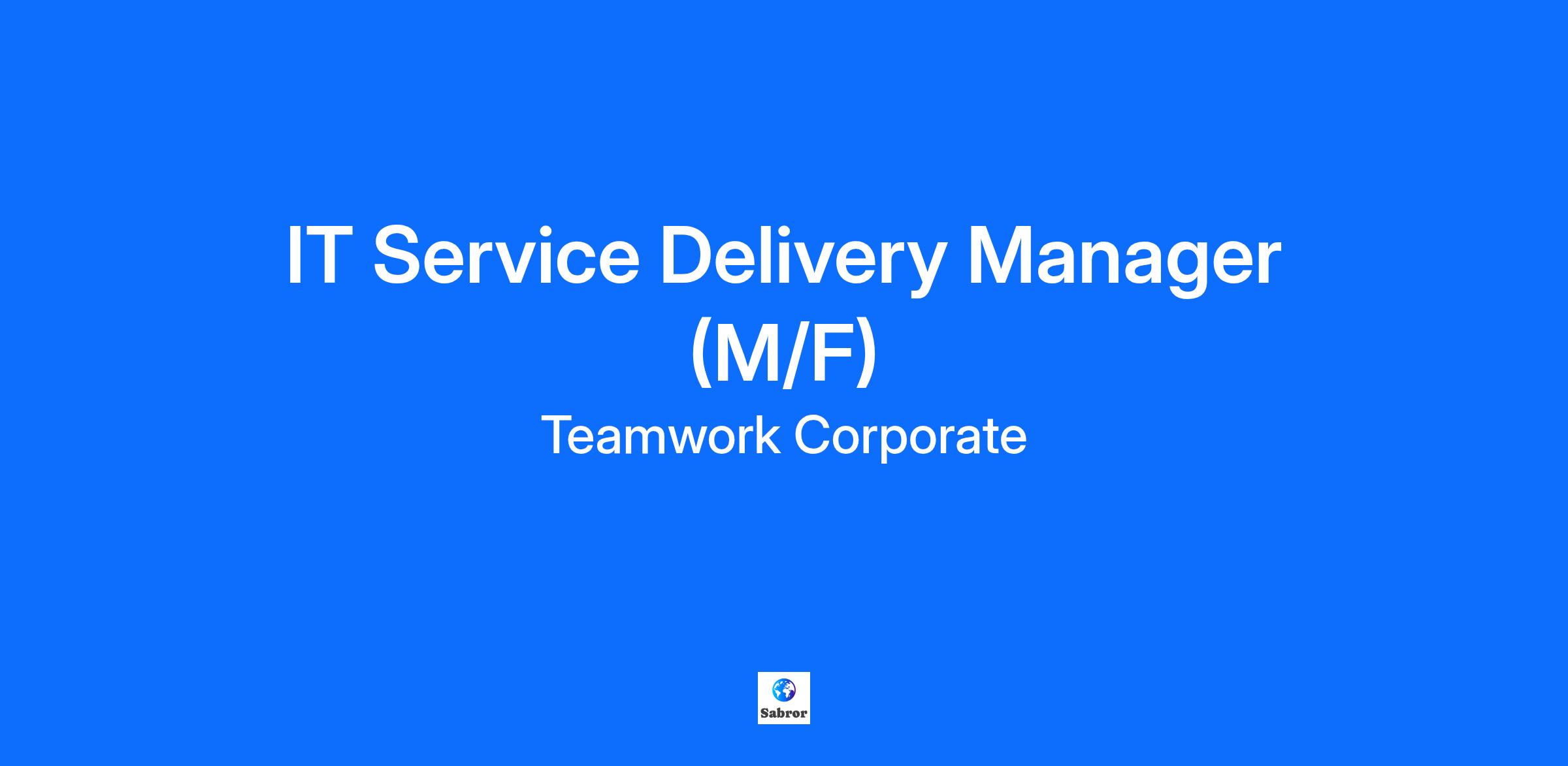 IT Service Delivery Manager (M/F)

Teamwork Corporate

Sabror